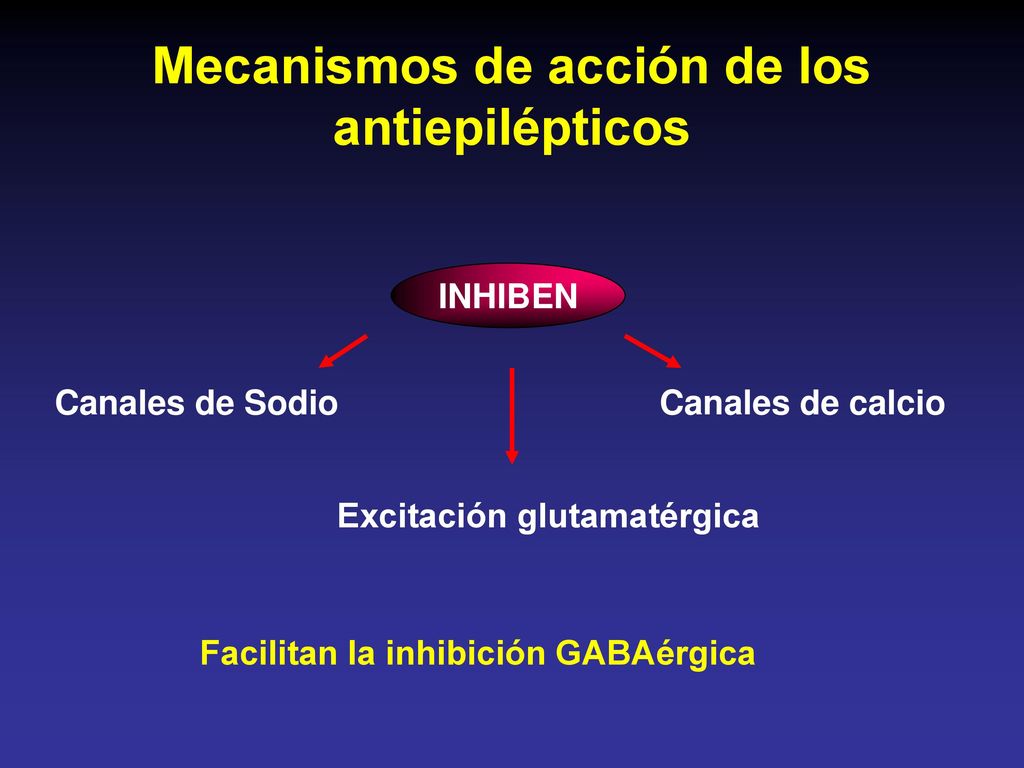 Mecanismos de acción de los antiepilépticos

INHIBEN

Canales de Sodio

Canales de calcio

Excitación glutamatérgica

Facilitan la inhibición GABAérgica